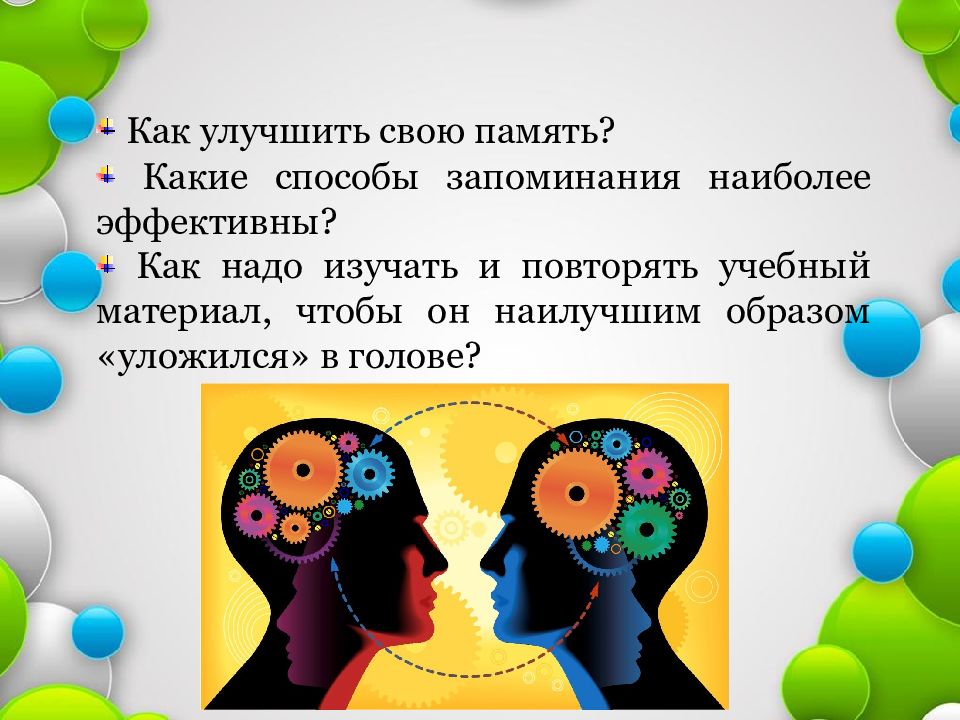 Как улучшить свою память?

Какие способы запоминания наиболее эффективны?

Как надо изучать и повторять учебный материал, чтобы он наилучшим образом «уложился» в голове?